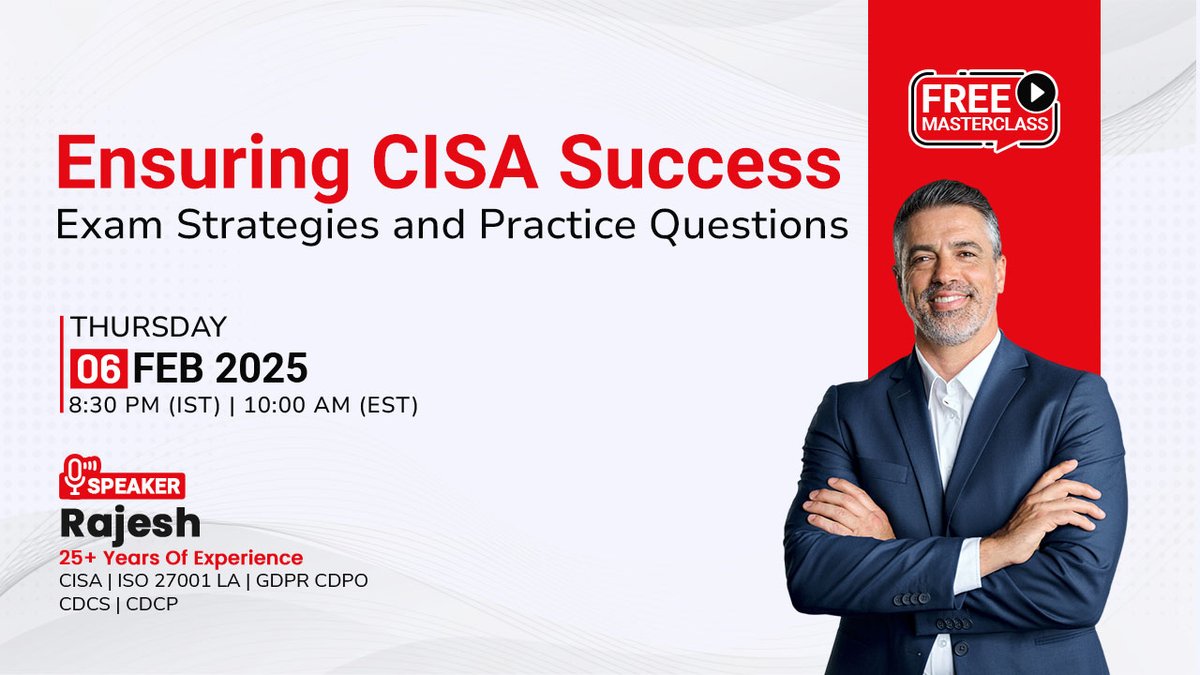 FREE
MASTERCLASS

Ensuring CISA Success
Exam Strategies and Practice Questions

THURSDAY
06 FEB 2025
8:30 PM (IST) | 10:00 AM (EST)

SPEAKER
Rajesh
25+ Years Of Experience
CISA | ISO 27001 LA | GDPR CDPO
CDCS | CDCP